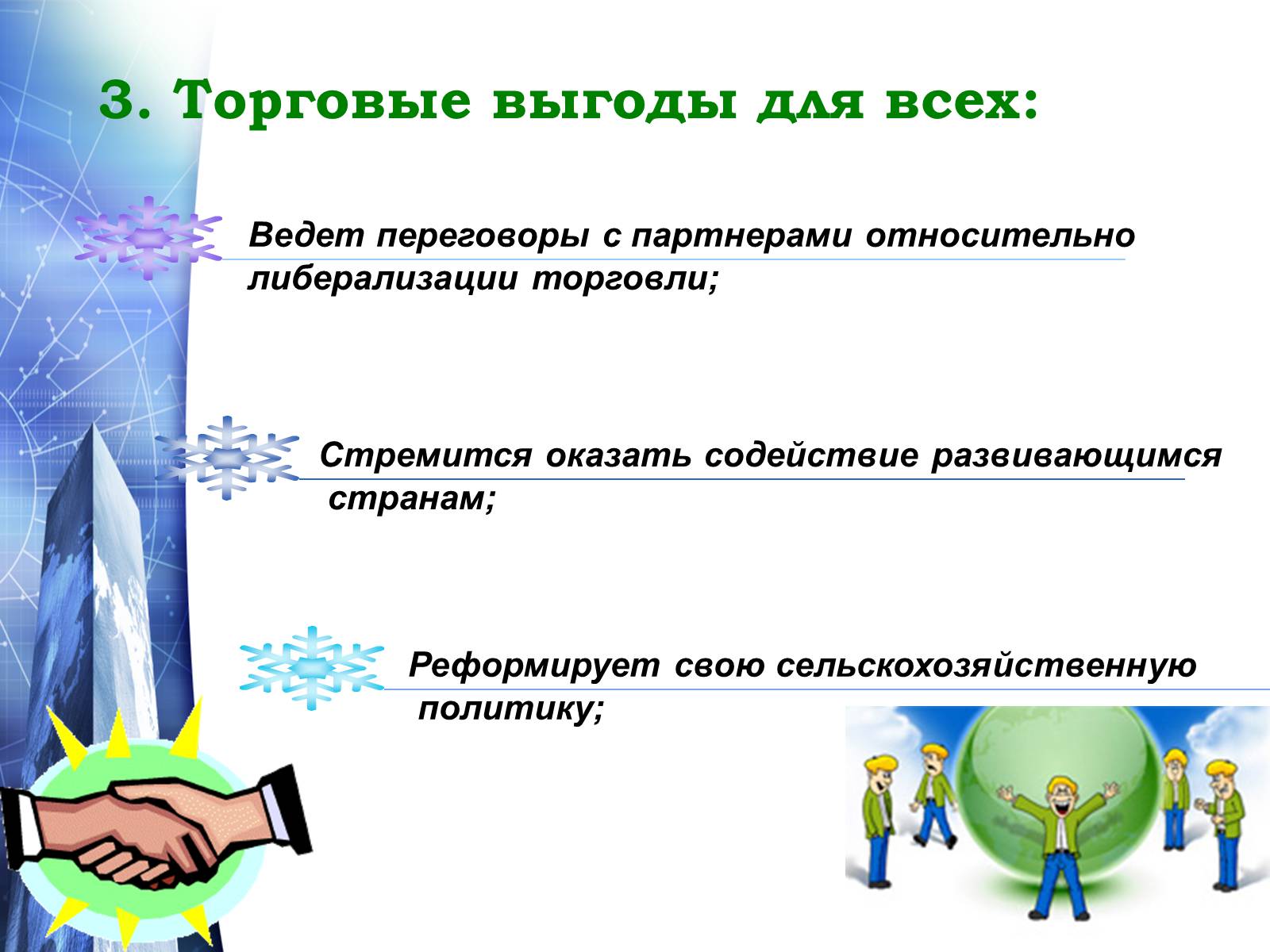 3. Торговые выгоды для всех:

Ведет переговоры с партнерами относительно либерализации торговли;

Стремится оказать содействие развивающимся странам;

Реформирует свою сельскохозяйственную политику;